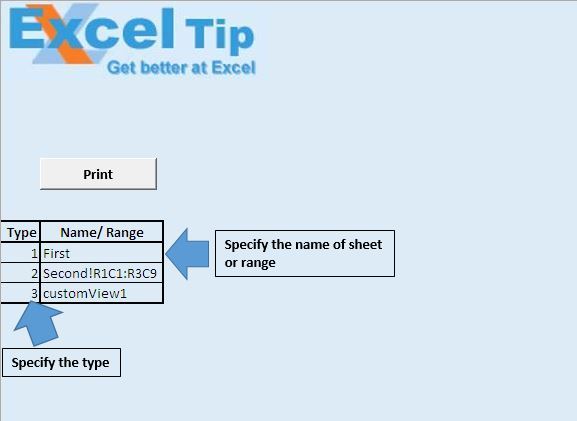 Excel Tip
Get better at Excel

Print

| Type | Name/ Range |
|---|---|
| 1 | First |
| 2 | Second!R1C1:R3C9 |
| 3 | customView1 |

Specify the name of sheet or range

Specify the type